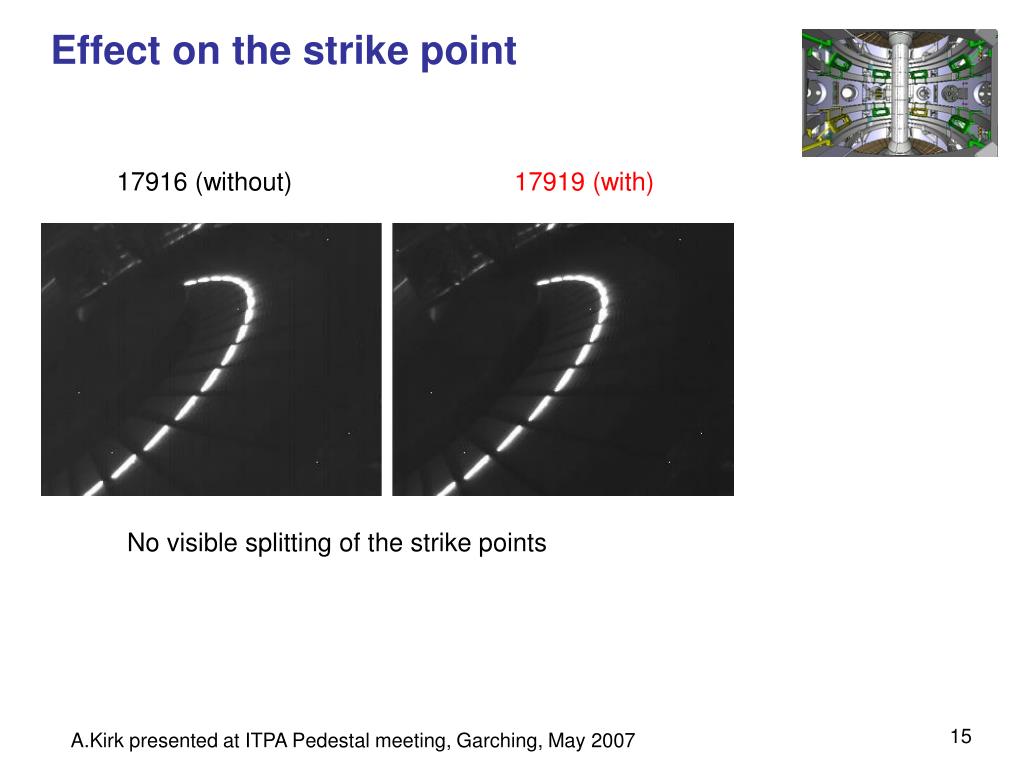 Effect on the strike point

17916 (without)

17919 (with)

No visible splitting of the strike points

A.Kirk presented at ITPA Pedestal meeting, Garching, May 2007

15